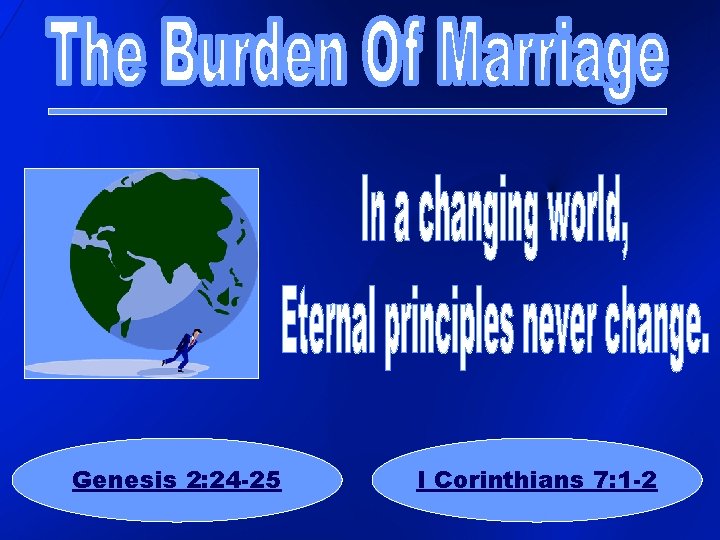 The Burden Of Marriage

In a changing world,
Eternal principles never change.

Genesis 2:24-25

I Corinthians 7:1-2